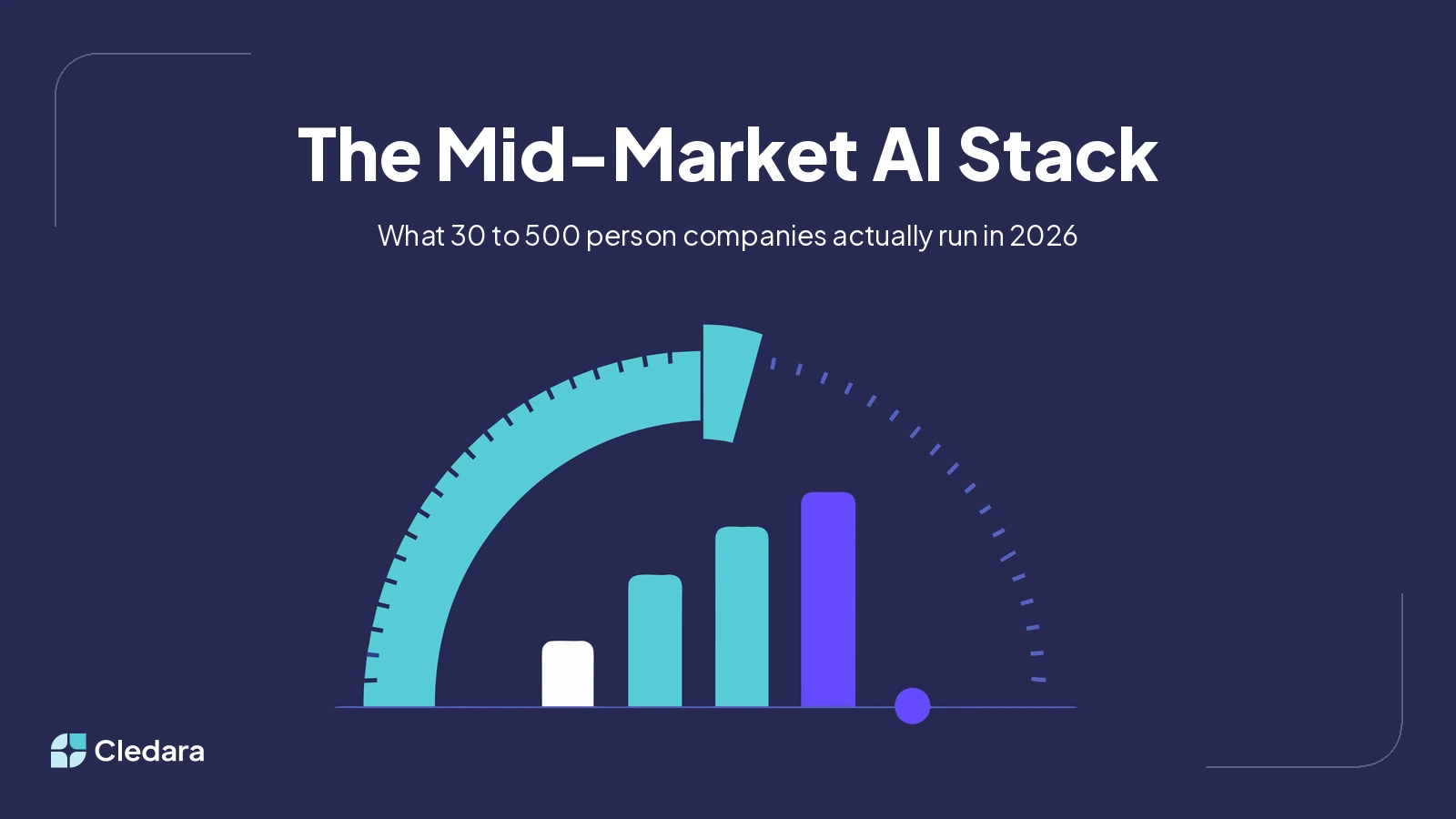 The Mid-Market AI Stack

What 30 to 500 person companies actually run in 2026

Cledara